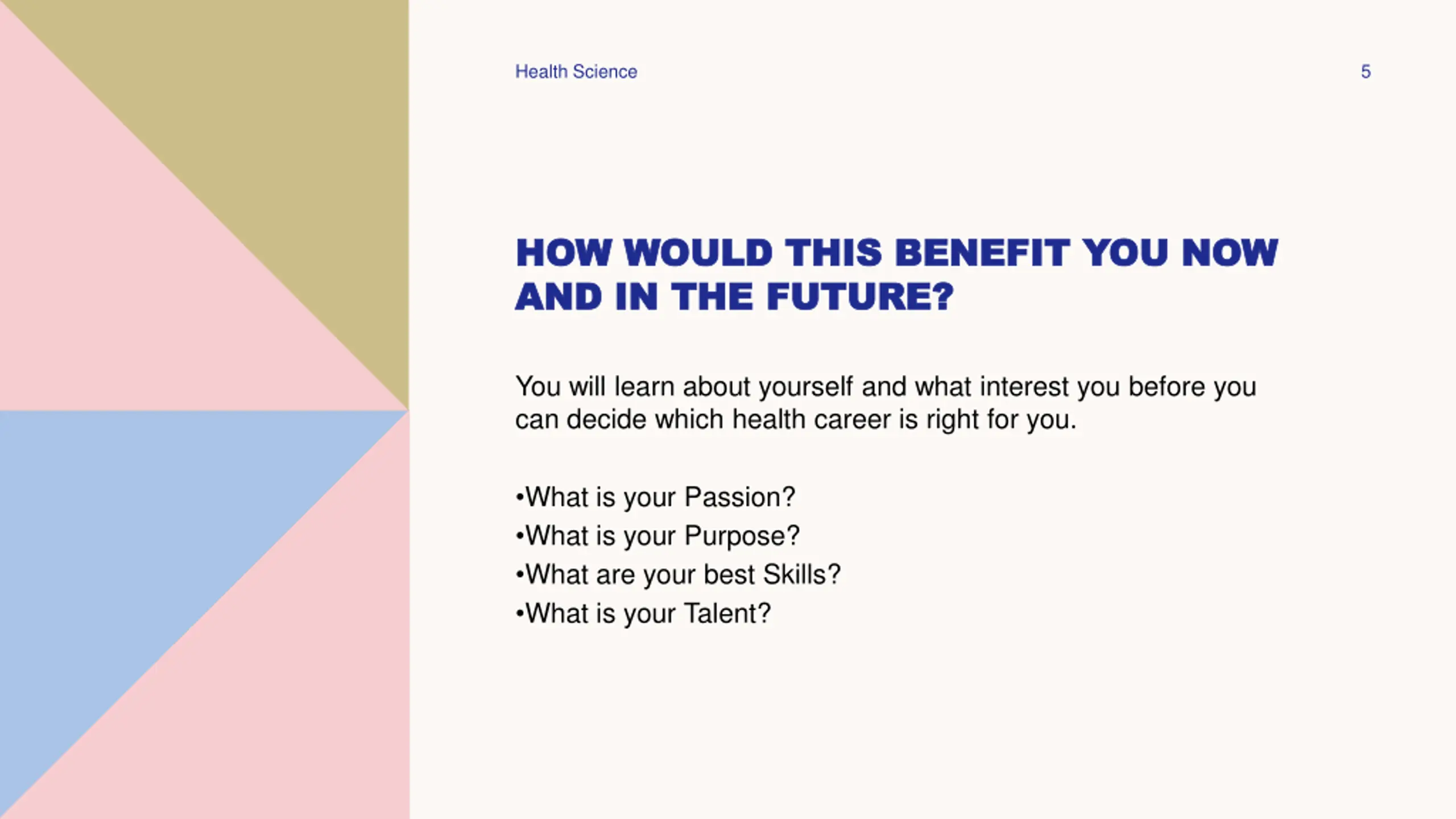 Health Science

5

HOW WOULD THIS BENEFIT YOU NOW AND IN THE FUTURE?

You will learn about yourself and what interest you before you can decide which health career is right for you.

•What is your Passion?
•What is your Purpose?
•What are your best Skills?
•What is your Talent?